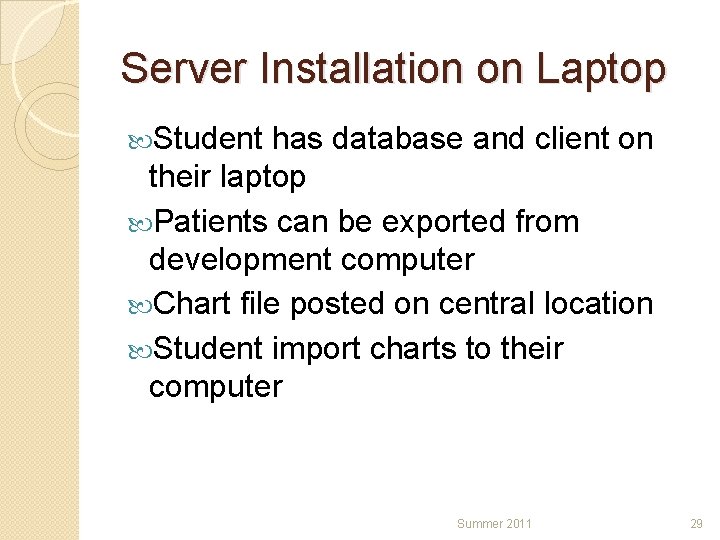 Server Installation on Laptop

Student has database and client on their laptop

Patients can be exported from development computer

Chart file posted on central location

Student import charts to their computer

Summer 2011

29